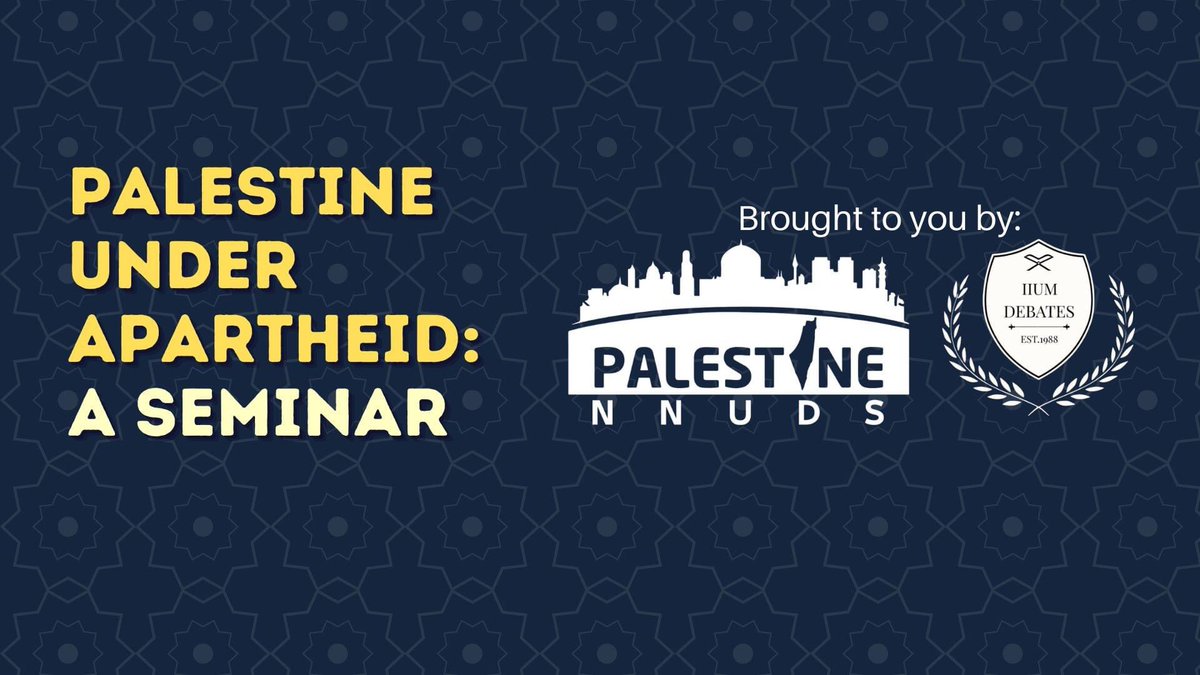 PALESTINE UNDER APARTHEID: A SEMINAR

Brought to you by:

PALESTINE
NNUDS

IIUM
DEBATES
EST.1988